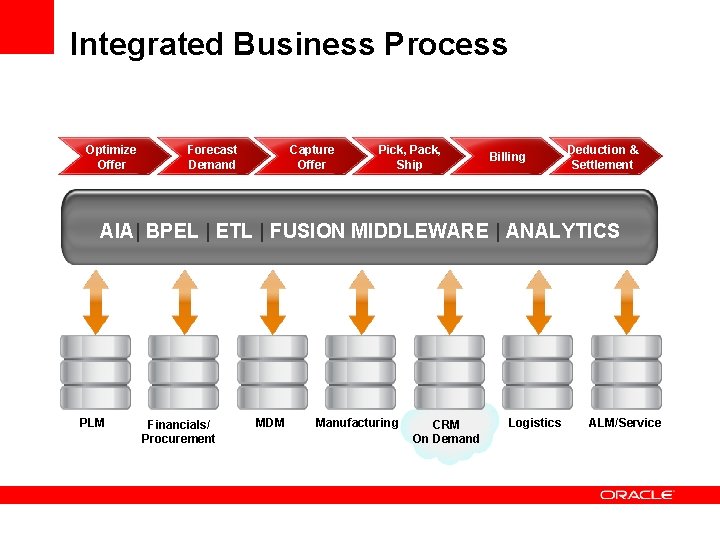 Integrated Business Process

Optimize Offer

Forecast Demand

Capture Offer

Pick, Pack, Ship

Billing

Deduction & Settlement

AIA | BPEL | ETL | FUSION MIDDLEWARE | ANALYTICS

PLM

Financials/ Procurement

MDM

Manufacturing

CRM On Demand

Logistics

ALM/Service

ORACLE